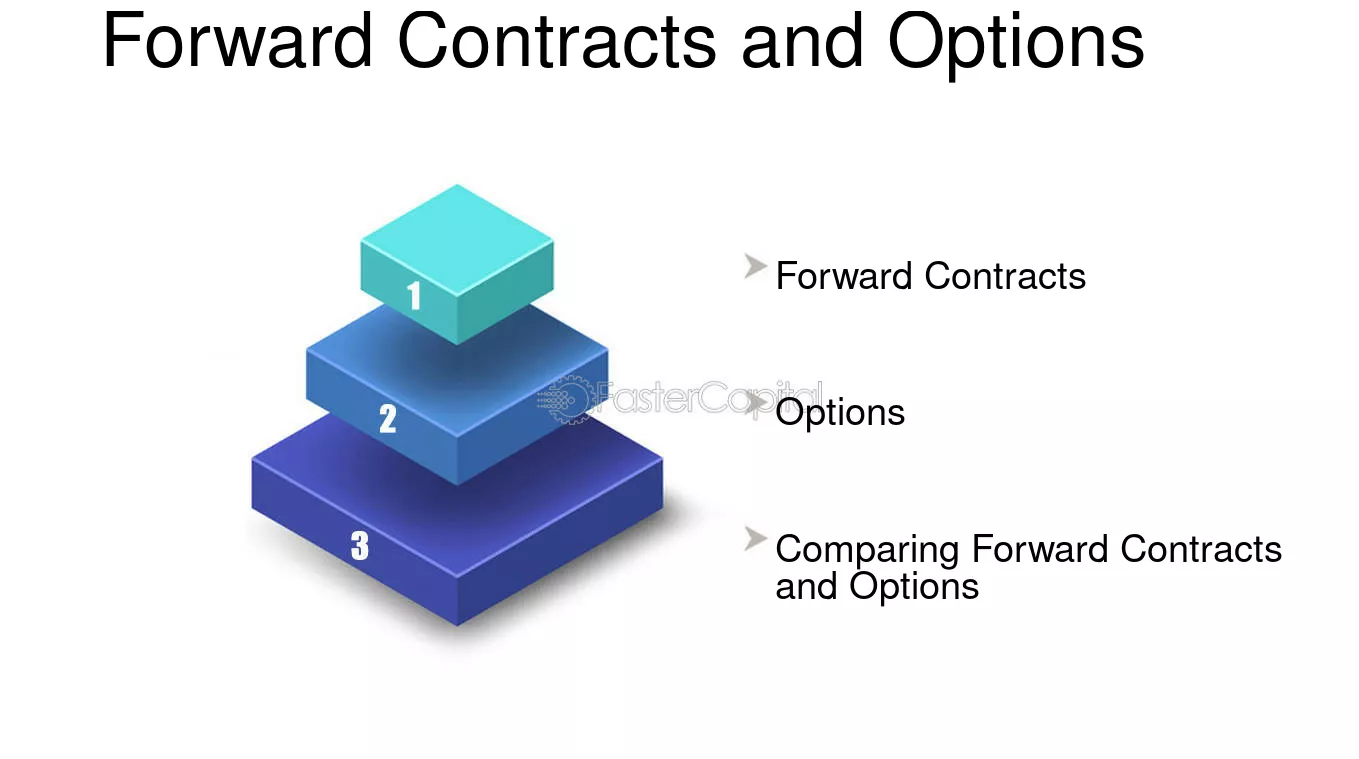 Forward Contracts and Options

1

2

3

➤ Forward Contracts

➤ Options

➤ Comparing Forward Contracts and Options

FasterCapital